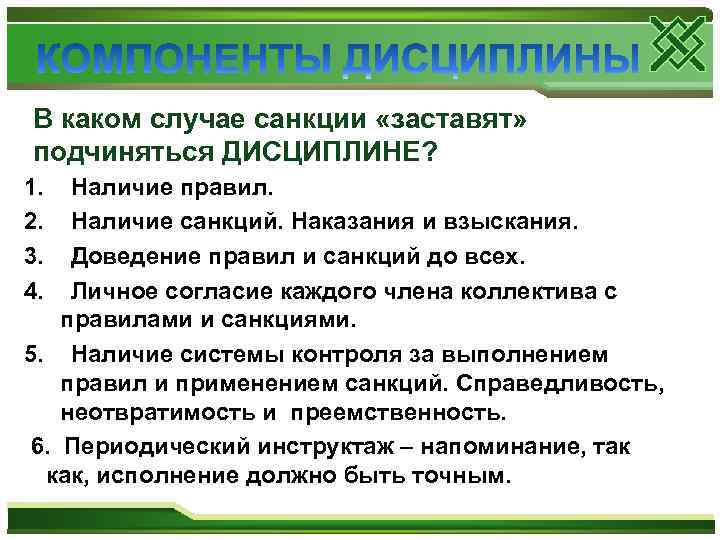 КОМПОНЕНТЫ ДИСЦИПЛИНЫ

В каком случае санкции «заставят» подчиняться ДИСЦИПЛИНЕ?

1. Наличие правил.
2. Наличие санкций. Наказания и взыскания.
3. Доведение правил и санкций до всех.
4. Личное согласие каждого члена коллектива с правилами и санкциями.
5. Наличие системы контроля за выполнением правил и применением санкций. Справедливость, неотвратимость и преемственность.
6. Периодический инструктаж – напоминание, так как, исполнение должно быть точным.